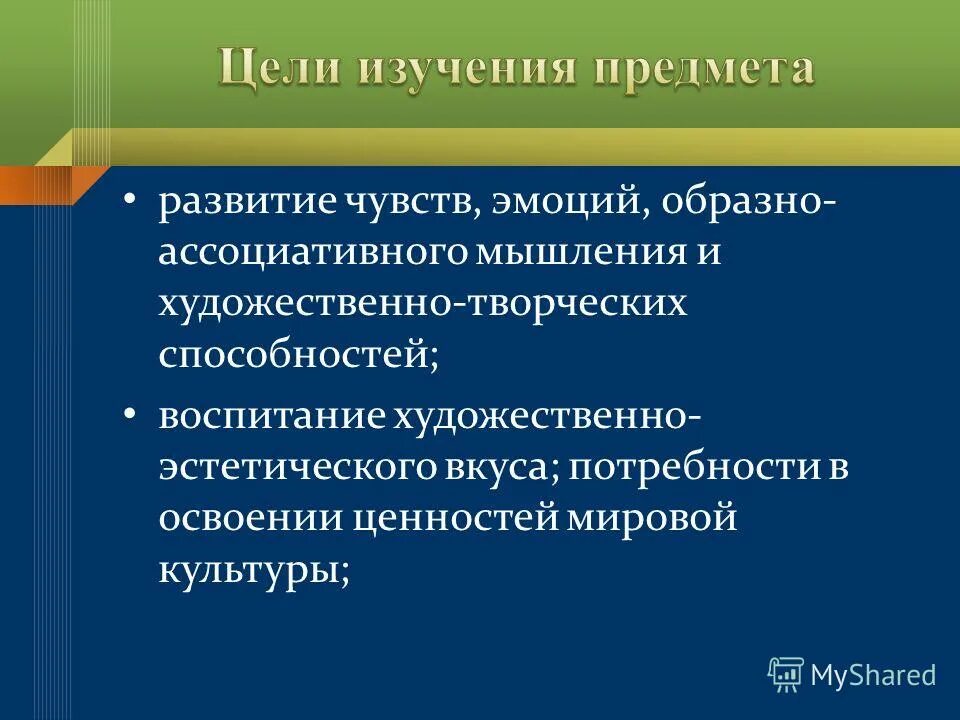 Цели изучения предмета

• развитие чувств, эмоций, образно-ассоциативного мышления и художественно-творческих способностей;

• воспитание художественно-эстетического вкуса; потребности в освоении ценностей мировой культуры;

MyShared